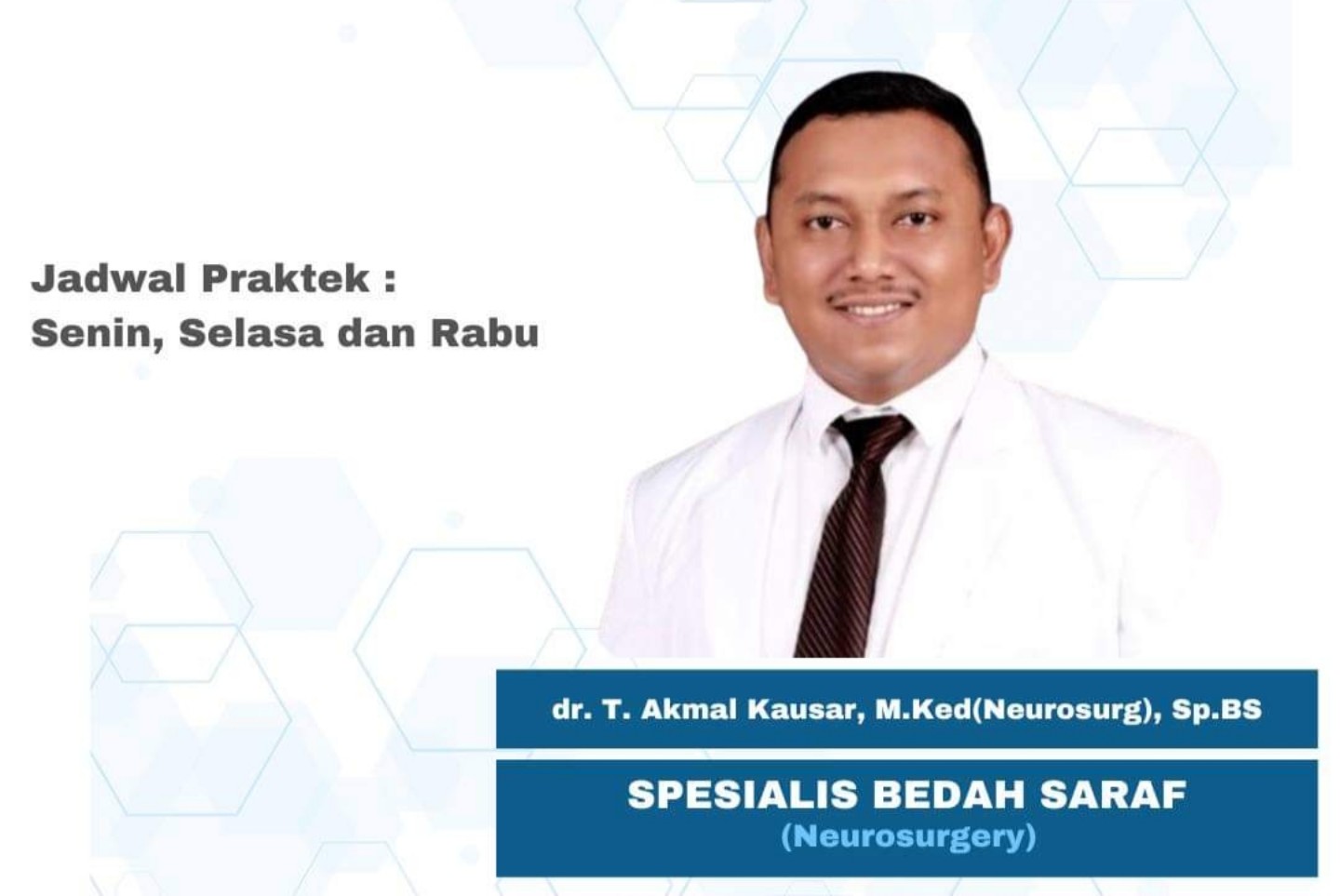 Jadwal Praktek :
Senin, Selasa dan Rabu

dr. T. Akmal Kausar, M.Ked(Neurosurg), Sp.BS

SPESIALIS BEDAH SARAF
(Neurosurgery)